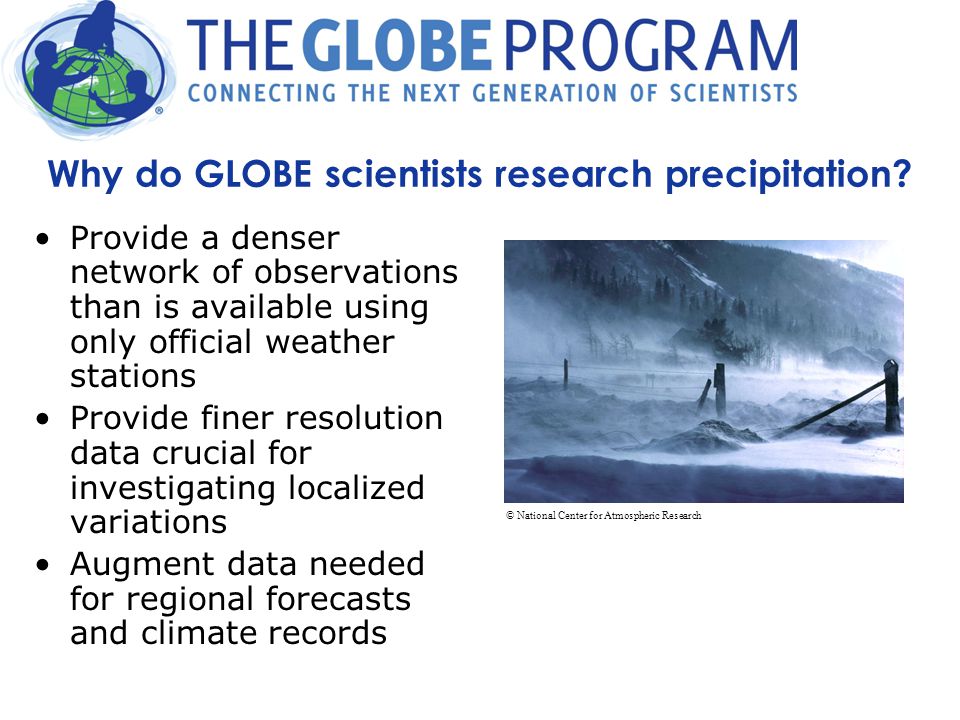 THE GLOBE PROGRAM
CONNECTING THE NEXT GENERATION OF SCIENTISTS

Why do GLOBE scientists research precipitation?

• Provide a denser network of observations than is available using only official weather stations
• Provide finer resolution data crucial for investigating localized variations
• Augment data needed for regional forecasts and climate records

© National Center for Atmospheric Research